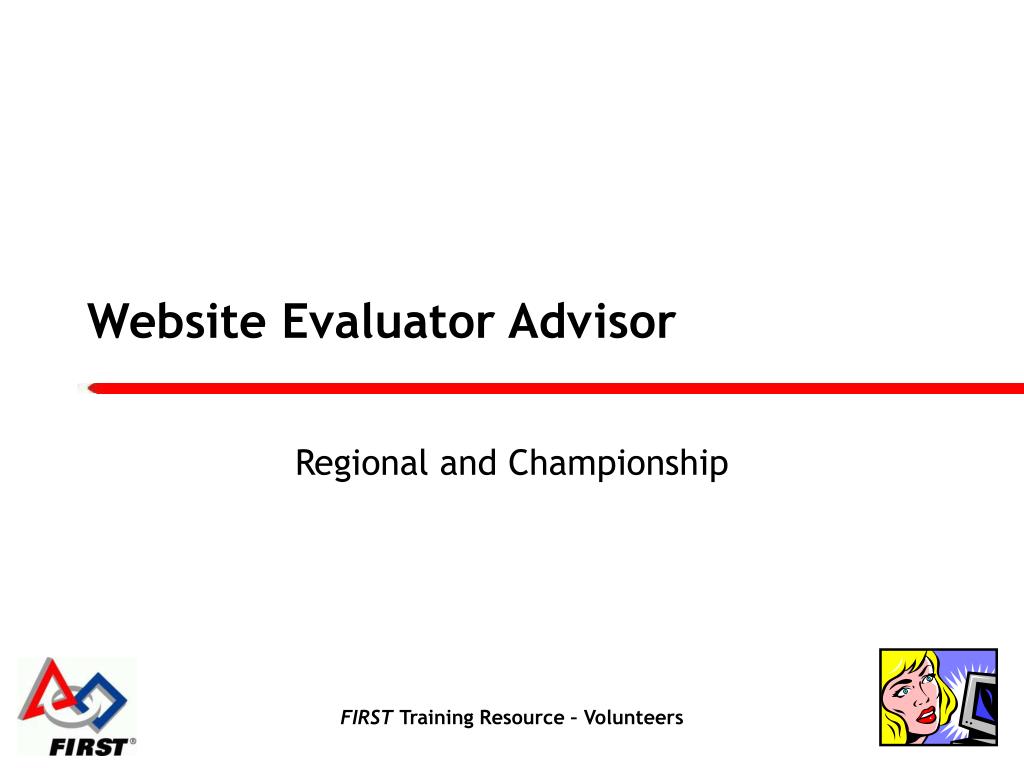 Website Evaluator Advisor

Regional and Championship

FIRST®

FIRST Training Resource – Volunteers